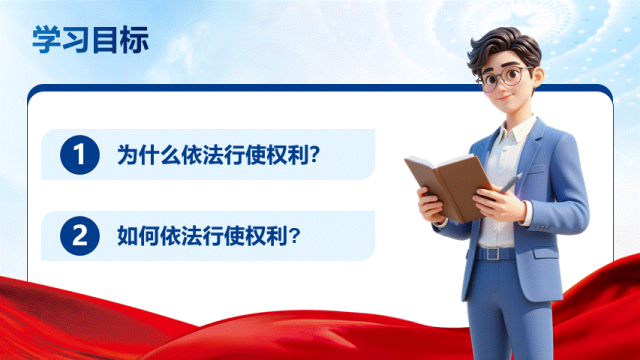 学习目标

1 为什么依法行使权利?

2 如何依法行使权利?